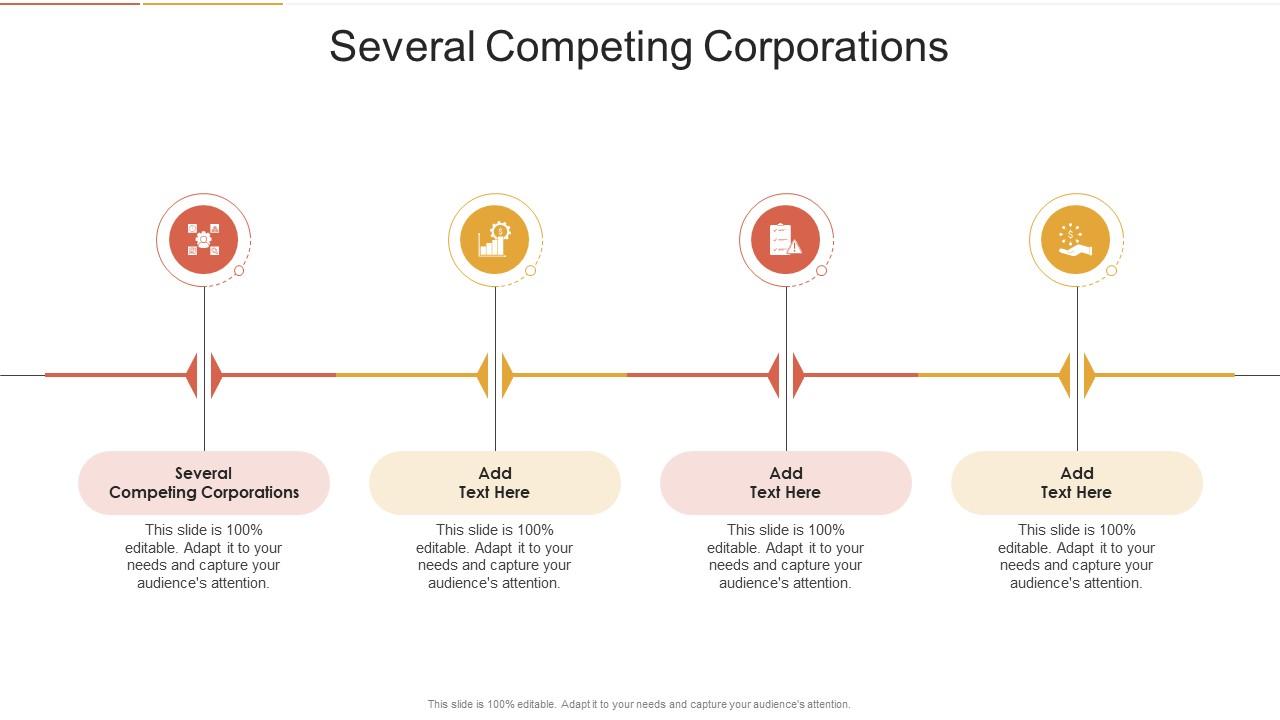 Several Competing Corporations

Several Competing Corporations

This slide is 100% editable. Adapt it to your needs and capture your audience's attention.

Add Text Here

This slide is 100% editable. Adapt it to your needs and capture your audience's attention.

Add Text Here

This slide is 100% editable. Adapt it to your needs and capture your audience's attention.

Add Text Here

This slide is 100% editable. Adapt it to your needs and capture your audience's attention.

This slide is 100% editable. Adapt it to your needs and capture your audience's attention.